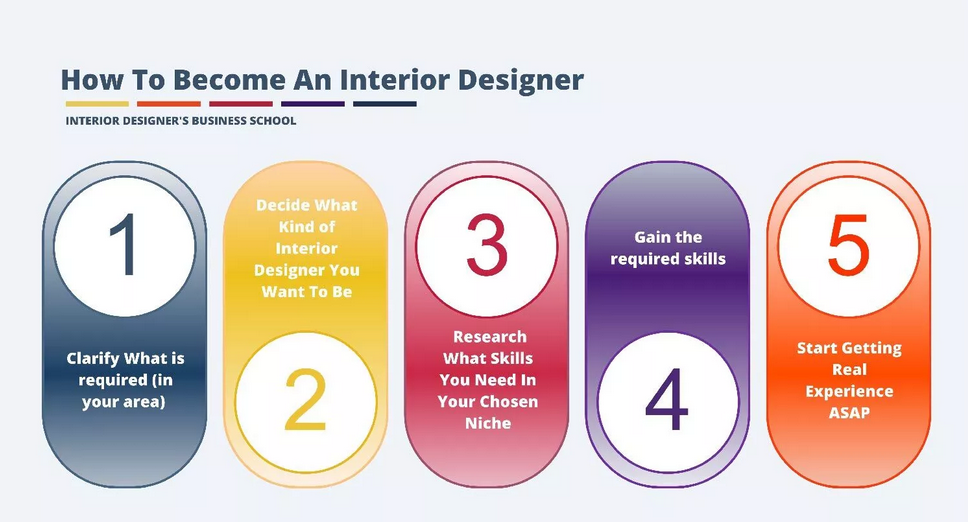 How To Become An Interior Designer

INTERIOR DESIGNER'S BUSINESS SCHOOL

1

Clarify What is required (in your area)

Decide What Kind of Interior Designer You Want To Be

2

3

Research What Skills You Need In Your Chosen Niche

Gain the required skills

4

5

Start Getting Real Experience ASAP